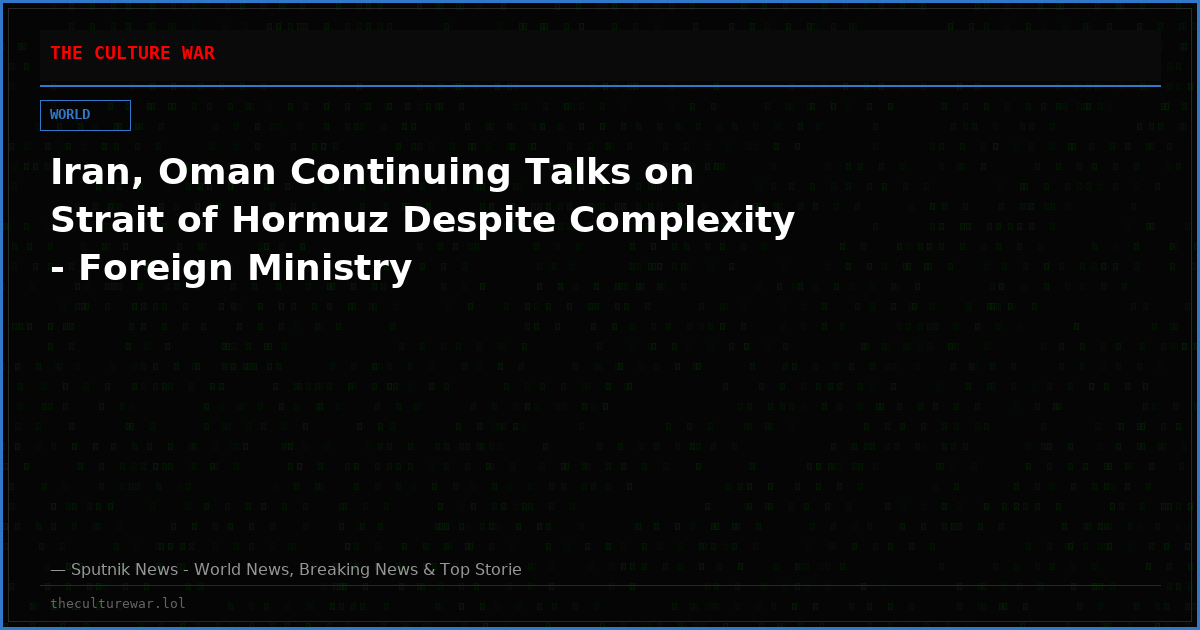 THE CULTURE WAR

WORLD

Iran, Oman Continuing Talks on Strait of Hormuz Despite Complexity - Foreign Ministry

— Sputnik News - World News, Breaking News & Top Storie

theculturewar.lol